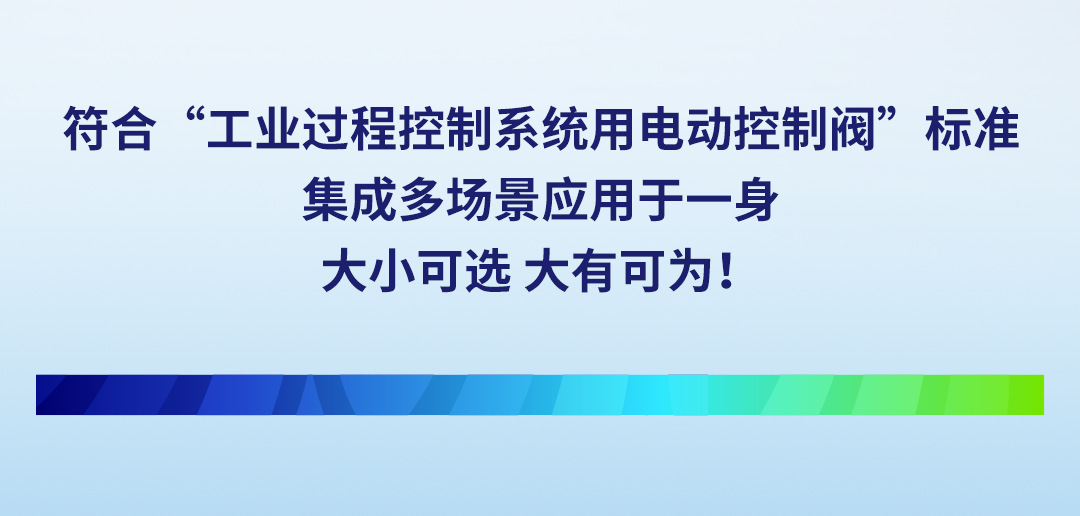 符合“工业过程控制系统用电动控制阀”标准
集成多场景应用于一身
大小可选 大有可为！